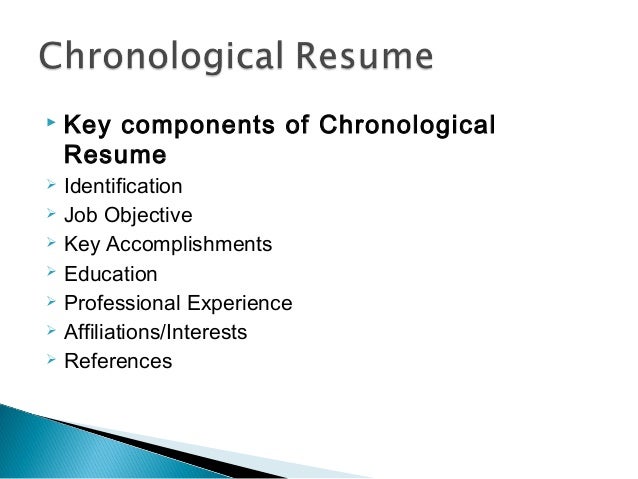 Chronological Resume

Key components of Chronological Resume

Identification
Job Objective
Key Accomplishments
Education
Professional Experience
Affiliations/Interests
References